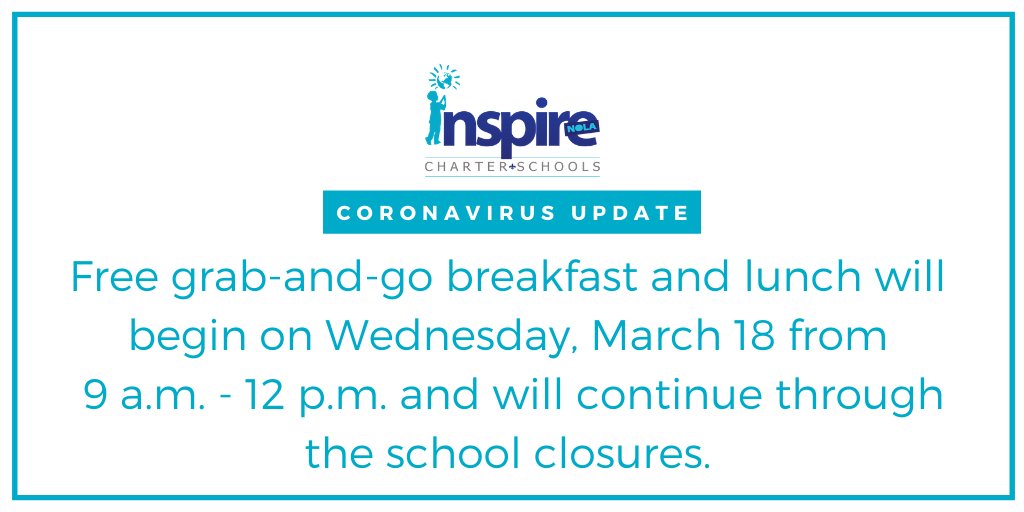 inspire NOLA
CHARTER SCHOOLS

CORONAVIRUS UPDATE

Free grab-and-go breakfast and lunch will begin on Wednesday, March 18 from 9 a.m. - 12 p.m. and will continue through the school closures.